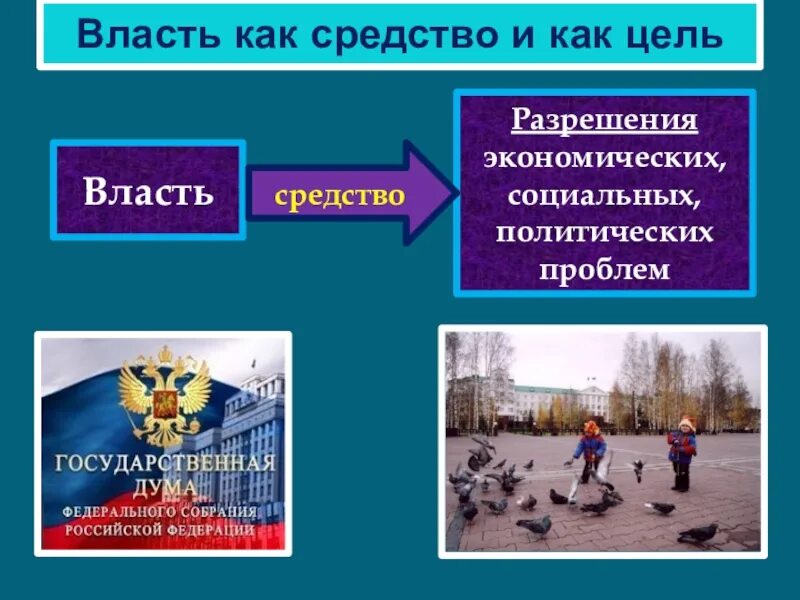 Власть как средство и как цель

Власть

средство

Разрешения экономических, социальных, политических проблем

ГОСУДАРСТВЕННАЯ ДУМА ФЕДЕРАЛЬНОГО СОБРАНИЯ РОССИЙСКОЙ ФЕДЕРАЦИИ